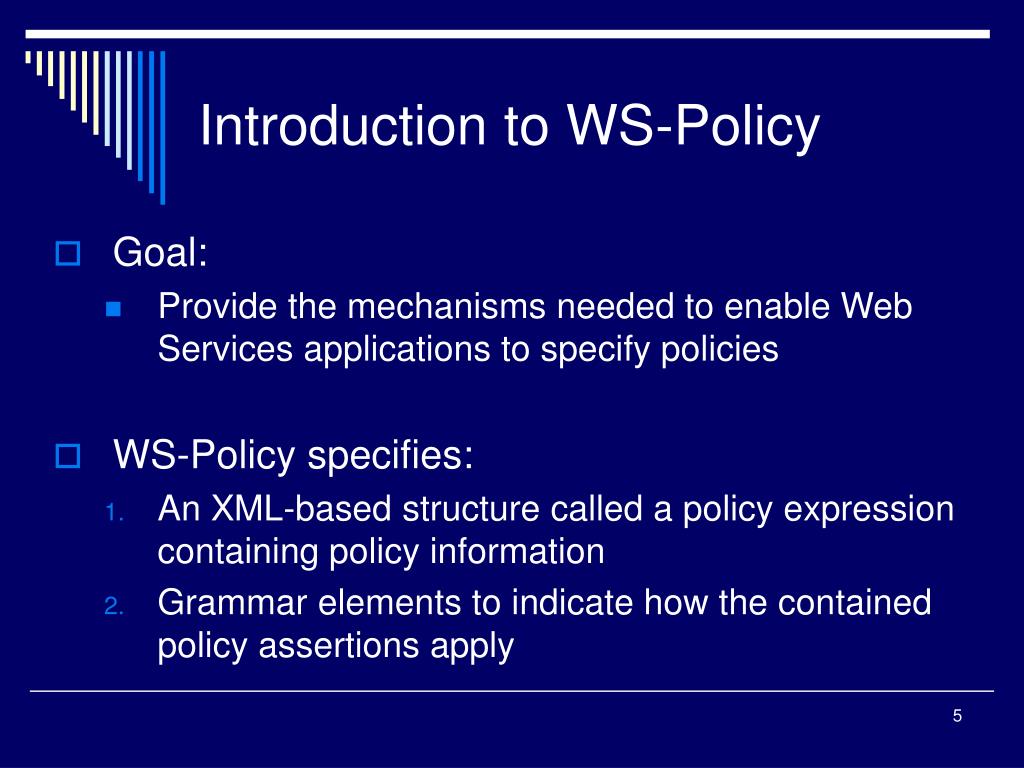 Introduction to WS-Policy

Goal:

Provide the mechanisms needed to enable Web Services applications to specify policies

WS-Policy specifies:

1. An XML-based structure called a policy expression containing policy information
2. Grammar elements to indicate how the contained policy assertions apply

5